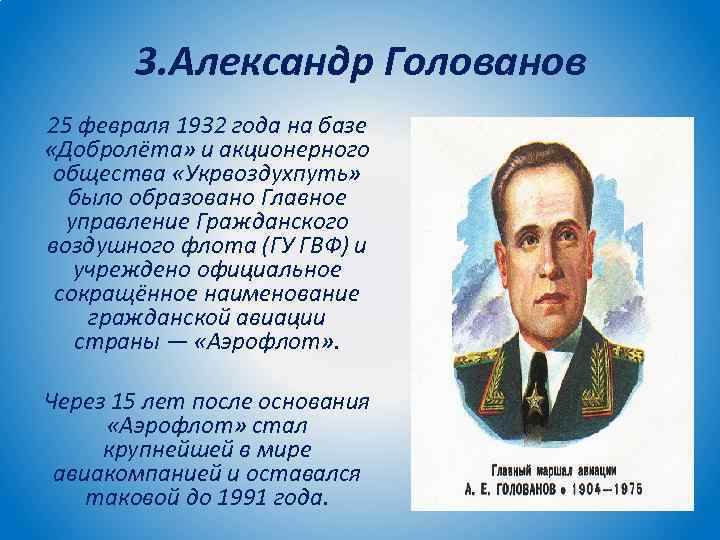 3.Александр Голованов

25 февраля 1932 года на базе «Добролёта» и акционерного общества «Укрвоздухпуть» было образовано Главное управление Гражданского воздушного флота (ГУ ГВФ) и учреждено официальное сокращённое наименование гражданской авиации страны — «Аэрофлот».

Через 15 лет после основания «Аэрофлот» стал крупнейшей в мире авиакомпанией и оставался таковой до 1991 года.

Главный маршал авиации
А. Е. ГОЛОВАНОВ • 1904—1975